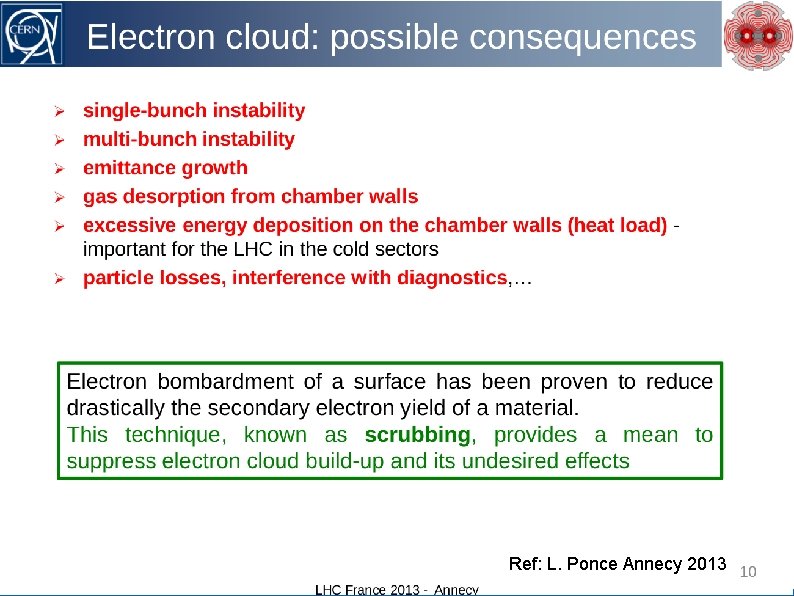 CERN

Electron cloud: possible consequences

➢ single-bunch instability
➢ multi-bunch instability
➢ emittance growth
➢ gas desorption from chamber walls
➢ excessive energy deposition on the chamber walls (heat load) - important for the LHC in the cold sectors
➢ particle losses, interference with diagnostics,…

Electron bombardment of a surface has been proven to reduce drastically the secondary electron yield of a material.
This technique, known as scrubbing, provides a mean to suppress electron cloud build-up and its undesired effects

Ref: L. Ponce Annecy 2013

10

LHC France 2013 - Annecy